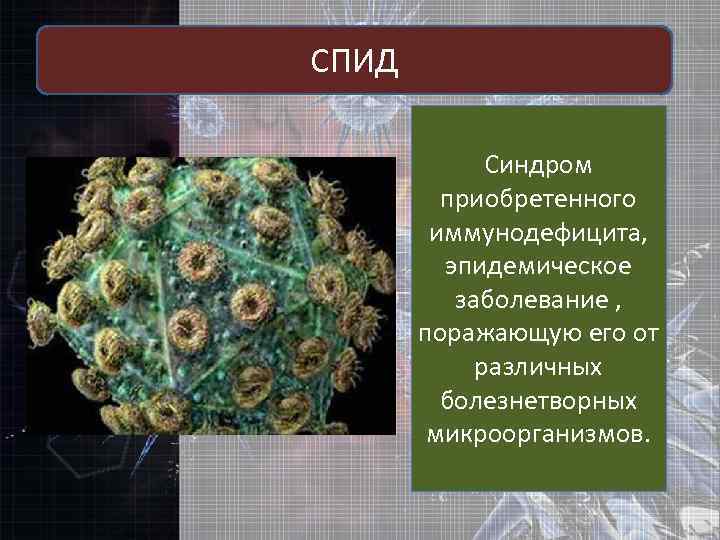 СПИД

Синдром приобретенного иммунодефицита, эпидемическое заболевание , поражающую его от различных болезнетворных микроорганизмов.